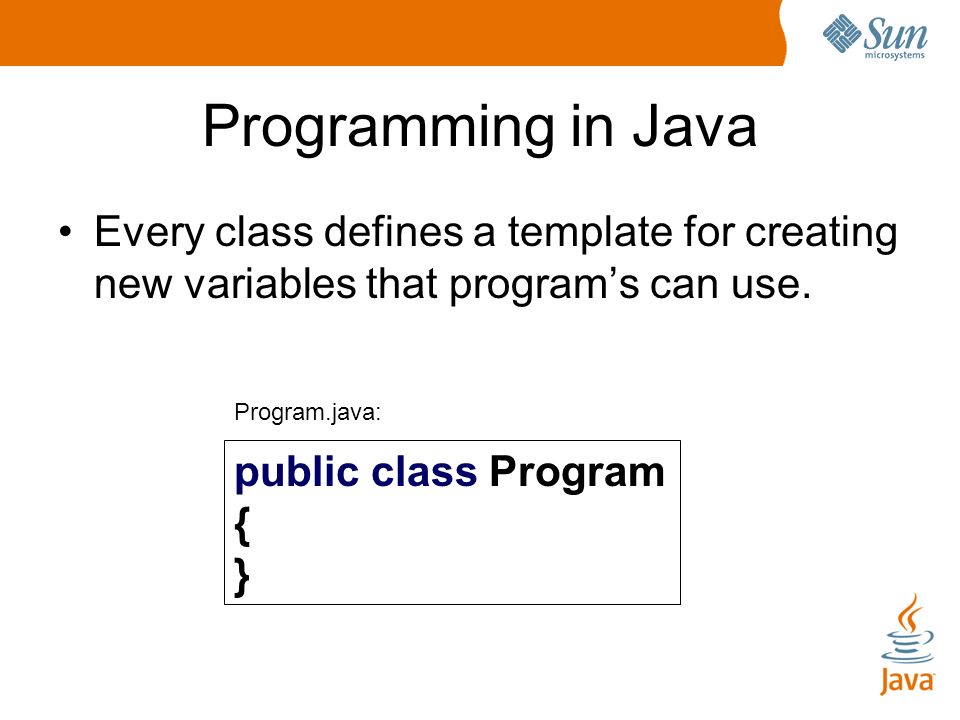 Sun microsystems

Programming in Java

• Every class defines a template for creating new variables that program’s can use.

Program.java:

public class Program
{
}

Java